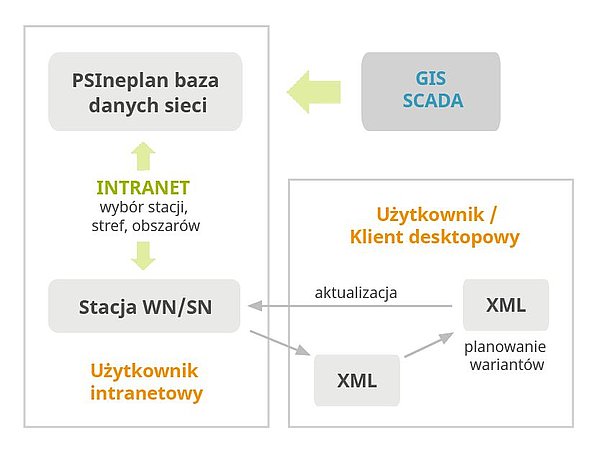 PSIneplan baza danych sieci

GIS
SCADA

INTRANET
wybór stacji, stref, obszarów

Stacja WN/SN

Użytkownik intranetowy

Użytkownik / Klient desktopowy

aktualizacja

XML

planowanie wariantów

XML